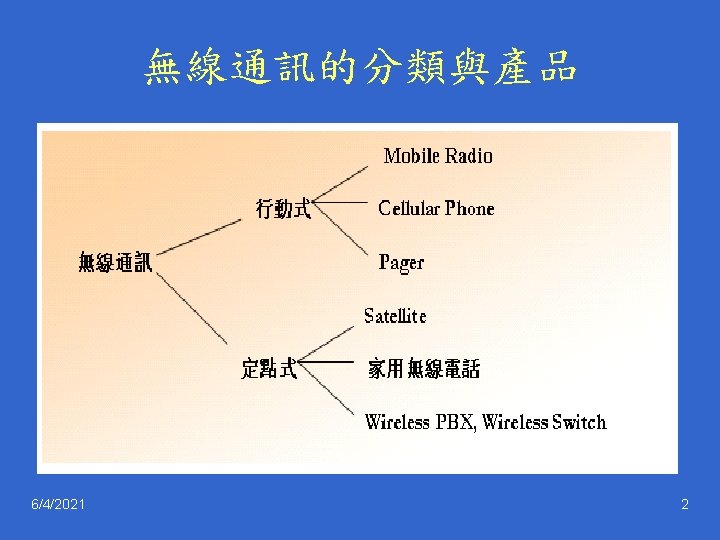 無線通訊的分類與產品

無線通訊

行動式

Mobile Radio

Cellular Phone

Pager

定點式

Satellite

家用無線電話

Wireless PBX, Wireless Switch

6/4/2021

2